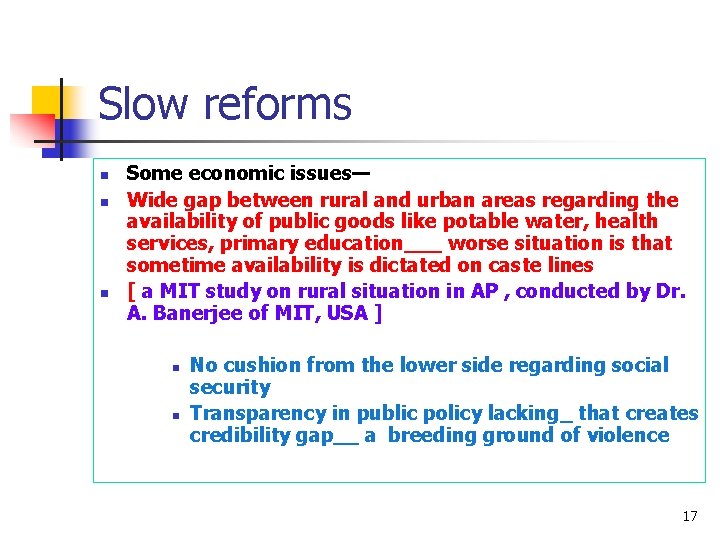 Slow reforms

- Some economic issues—
- Wide gap between rural and urban areas regarding the availability of public goods like potable water, health services, primary education___ worse situation is that sometime availability is dictated on caste lines
- [ a MIT study on rural situation in AP , conducted by Dr. A. Banerjee of MIT, USA ]
  - No cushion from the lower side regarding social security
  - Transparency in public policy lacking_ that creates credibility gap__ a breeding ground of violence

17